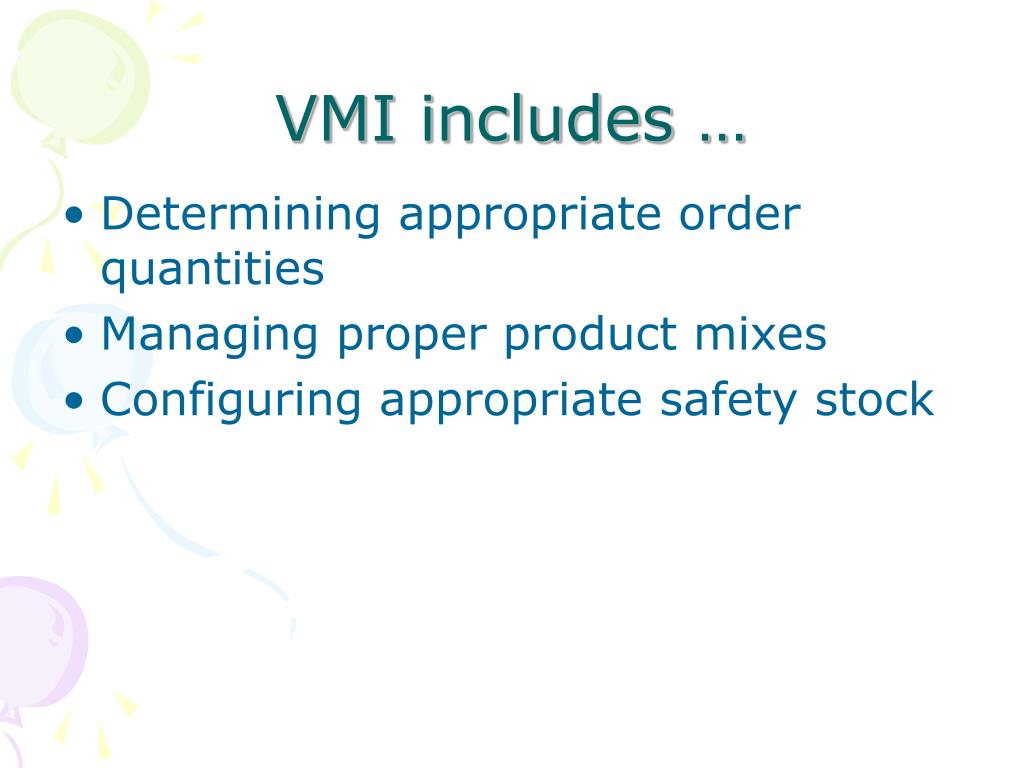 VMI includes …

• Determining appropriate order quantities
• Managing proper product mixes
• Configuring appropriate safety stock